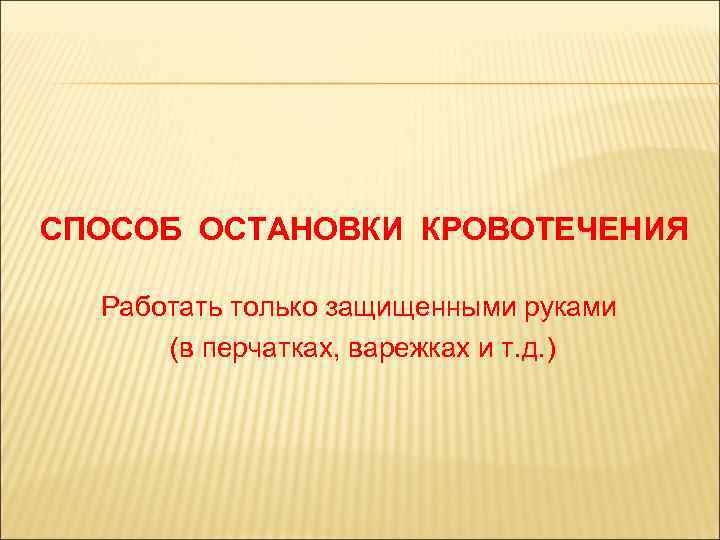 СПОСОБ ОСТАНОВКИ КРОВОТЕЧЕНИЯ

Работать только защищенными руками (в перчатках, варежках и т.д.)